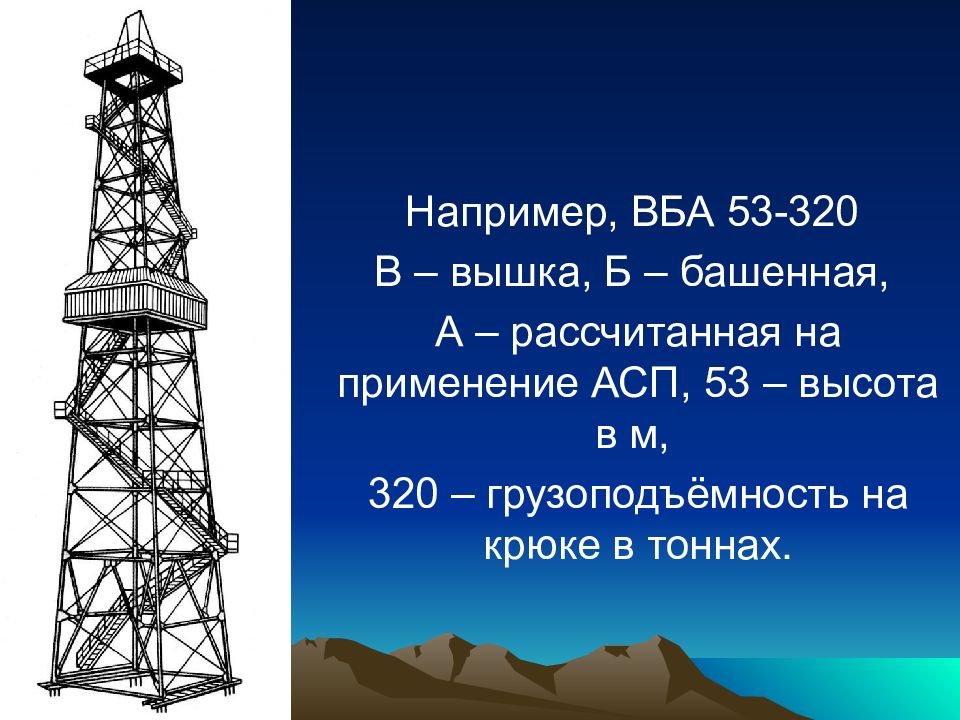 Например, ВБА 53-320

В – вышка, Б – башенная,

А – рассчитанная на применение АСП, 53 – высота в м,

320 – грузоподъёмность на крюке в тоннах.